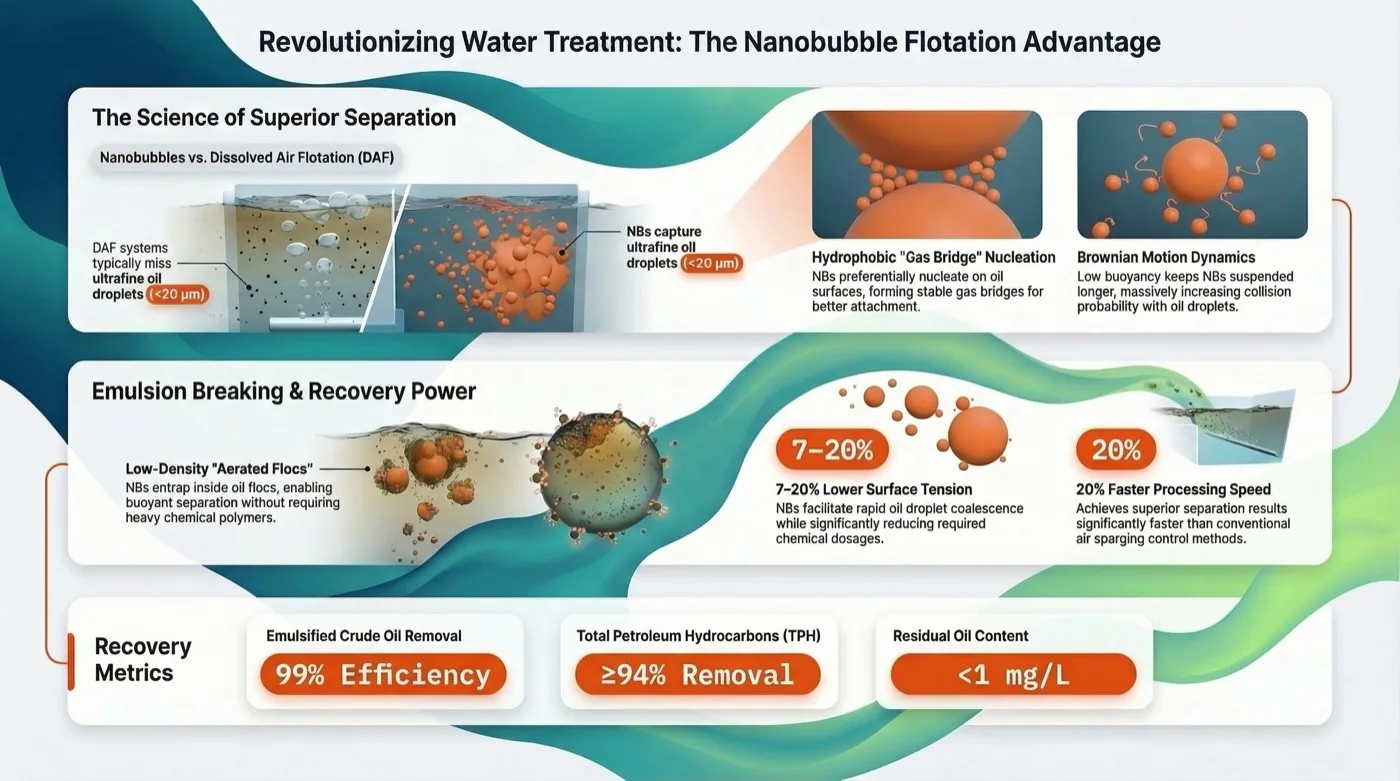 Revolutionizing Water Treatment: The Nanobubble Flotation Advantage

The Science of Superior Separation

Nanobubbles vs. Dissolved Air Flotation (DAF)

DAF systems typically miss ultrafine oil droplets (<20 μm)

NBs capture ultrafine oil droplets (<20 μm)

Hydrophobic "Gas Bridge" Nucleation
NBs preferentially nucleate on oil surfaces, forming stable gas bridges for better attachment.

Brownian Motion Dynamics
Low buoyancy keeps NBs suspended longer, massively increasing collision probability with oil droplets.

Emulsion Breaking & Recovery Power

Low-Density "Aerated Flocs"
NBs entrap inside oil flocs, enabling buoyant separation without requiring heavy chemical polymers.

7–20%

7–20% Lower Surface Tension
NBs facilitate rapid oil droplet coalescence while significantly reducing required chemical dosages.

20%

20% Faster Processing Speed
Achieves superior separation results significantly faster than conventional air sparging control methods.

Recovery Metrics

Emulsified Crude Oil Removal
99% Efficiency

Total Petroleum Hydrocarbons (TPH)
≥94% Removal

Residual Oil Content
<1 mg/L